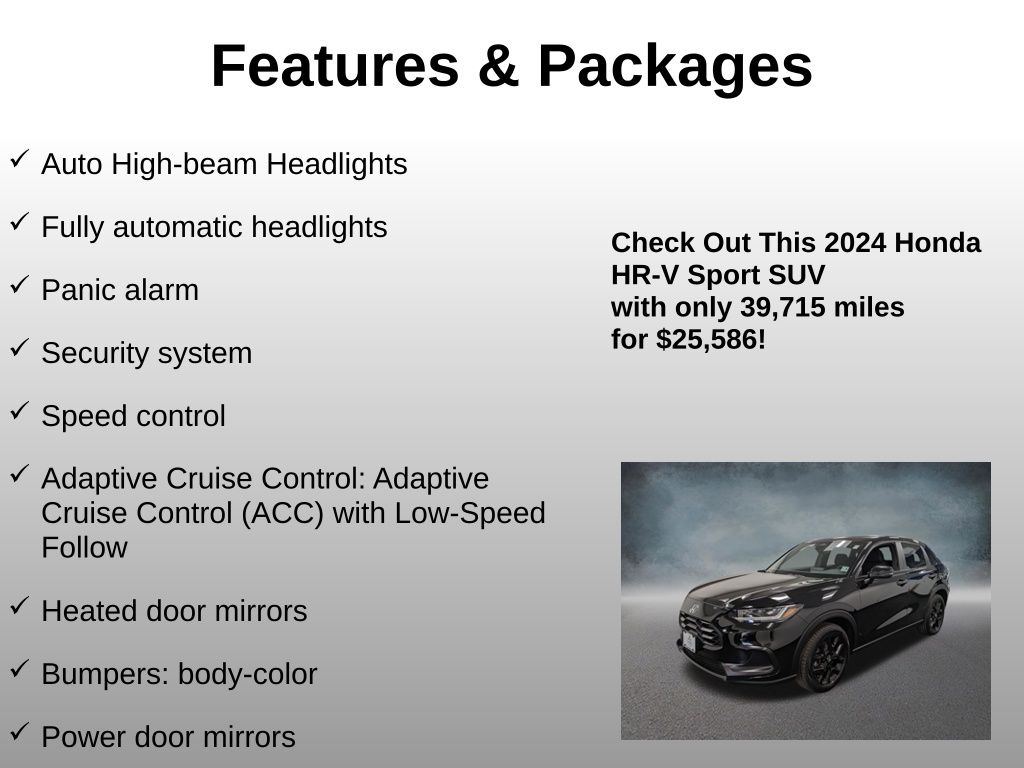 Features & Packages

✓ Auto High-beam Headlights

✓ Fully automatic headlights

✓ Panic alarm

✓ Security system

✓ Speed control

✓ Adaptive Cruise Control: Adaptive Cruise Control (ACC) with Low-Speed Follow

✓ Heated door mirrors

✓ Bumpers: body-color

✓ Power door mirrors

Check Out This 2024 Honda HR-V Sport SUV with only 39,715 miles for $25,586!